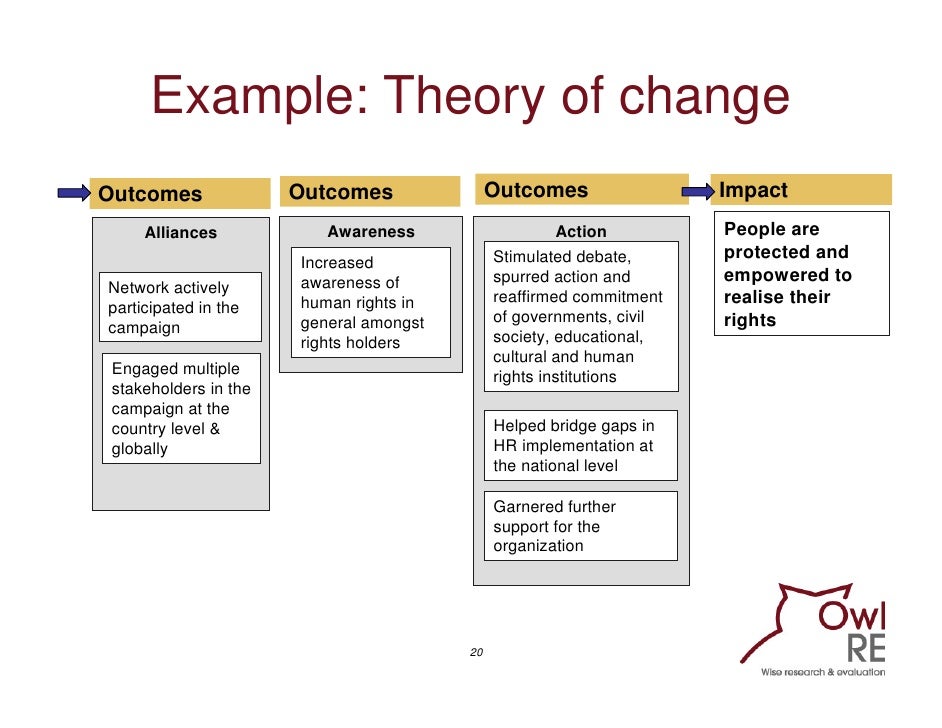 Example: Theory of change

Outcomes

Alliances

Network actively participated in the campaign

Engaged multiple stakeholders in the campaign at the country level & globally

Outcomes

Awareness

Increased awareness of human rights in general amongst rights holders

Outcomes

Action

Stimulated debate, spurred action and reaffirmed commitment of governments, civil society, educational, cultural and human rights institutions

Helped bridge gaps in HR implementation at the national level

Garnered further support for the organization

Impact

People are protected and empowered to realise their rights

20

Owl RE
Wise research & evaluation